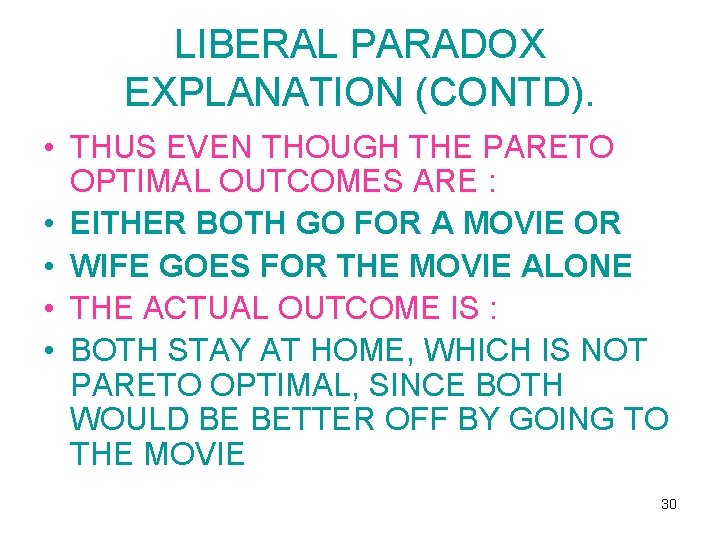 LIBERAL PARADOX EXPLANATION (CONTD).

• THUS EVEN THOUGH THE PARETO OPTIMAL OUTCOMES ARE :
• EITHER BOTH GO FOR A MOVIE OR
• WIFE GOES FOR THE MOVIE ALONE
• THE ACTUAL OUTCOME IS :
• BOTH STAY AT HOME, WHICH IS NOT PARETO OPTIMAL, SINCE BOTH WOULD BE BETTER OFF BY GOING TO THE MOVIE

30